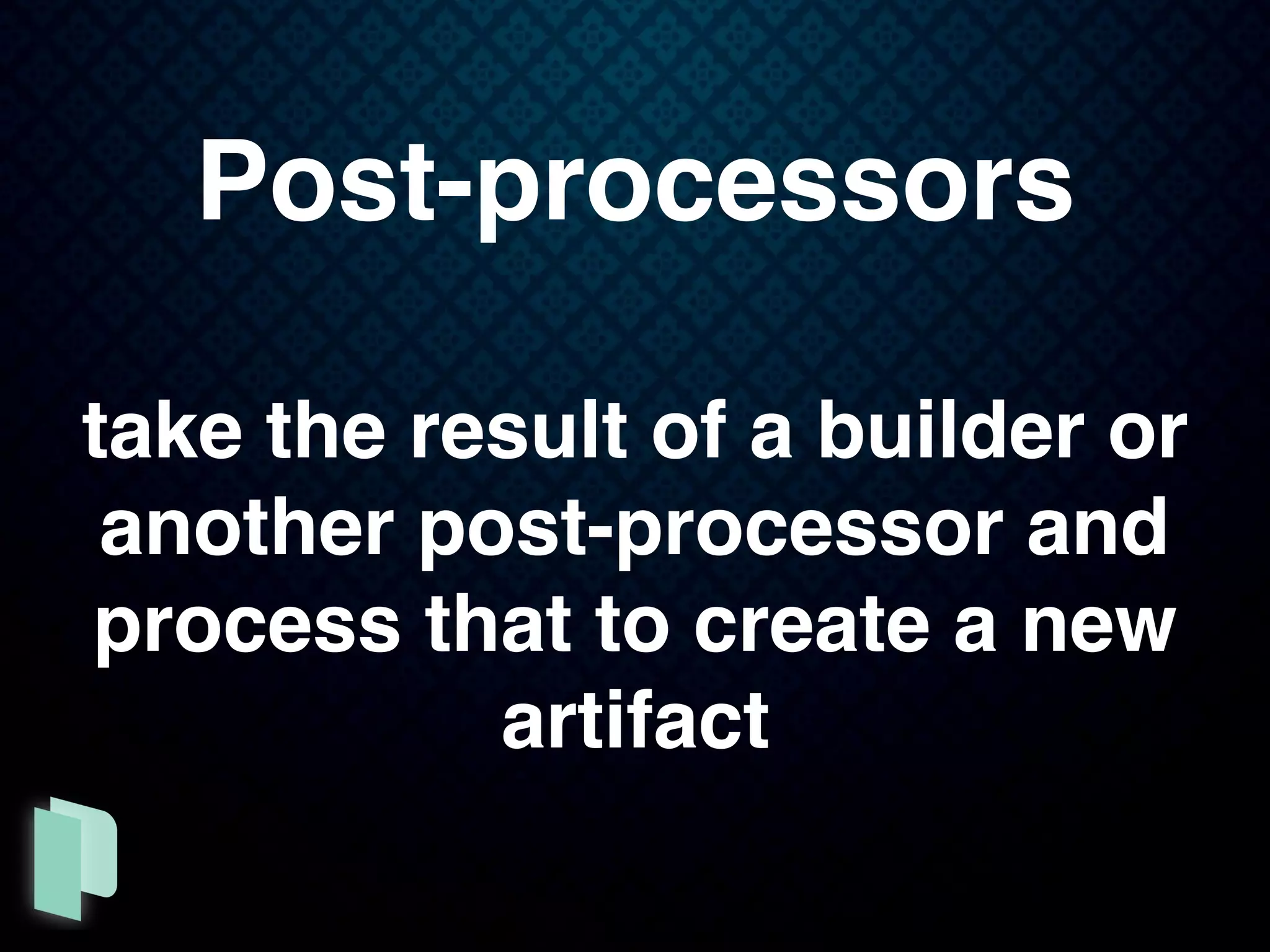 Post-processors

take the result of a builder or another post-processor and process that to create a new artifact